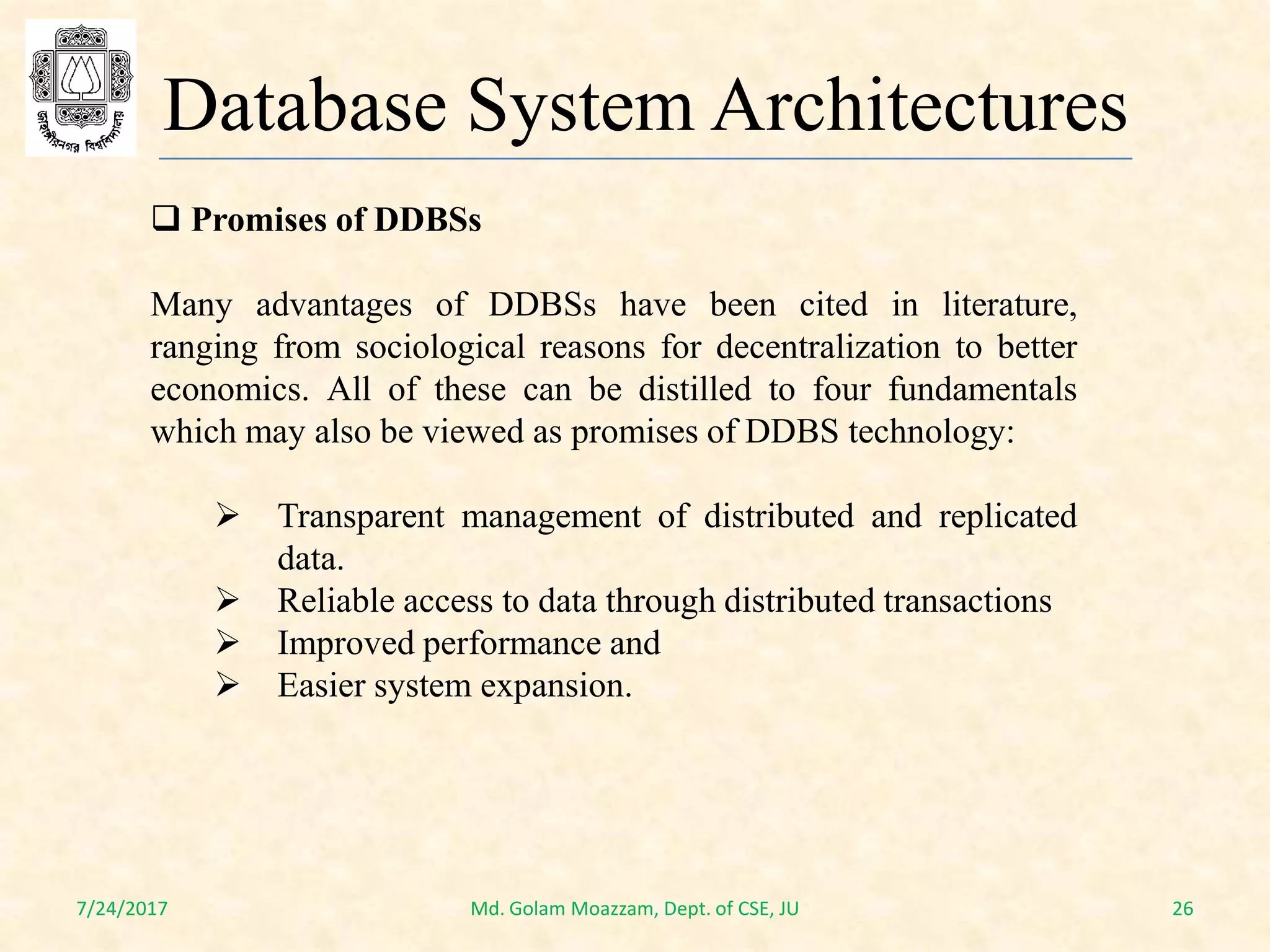 জাহাঙ্গীরনগর বিশ্ববিদ্যালয়

Database System Architectures

❑ Promises of DDBSs

Many advantages of DDBSs have been cited in literature, ranging from sociological reasons for decentralization to better economics. All of these can be distilled to four fundamentals which may also be viewed as promises of DDBS technology:

➢ Transparent management of distributed and replicated data.
➢ Reliable access to data through distributed transactions
➢ Improved performance and
➢ Easier system expansion.

7/24/2017

Md. Golam Moazzam, Dept. of CSE, JU

26